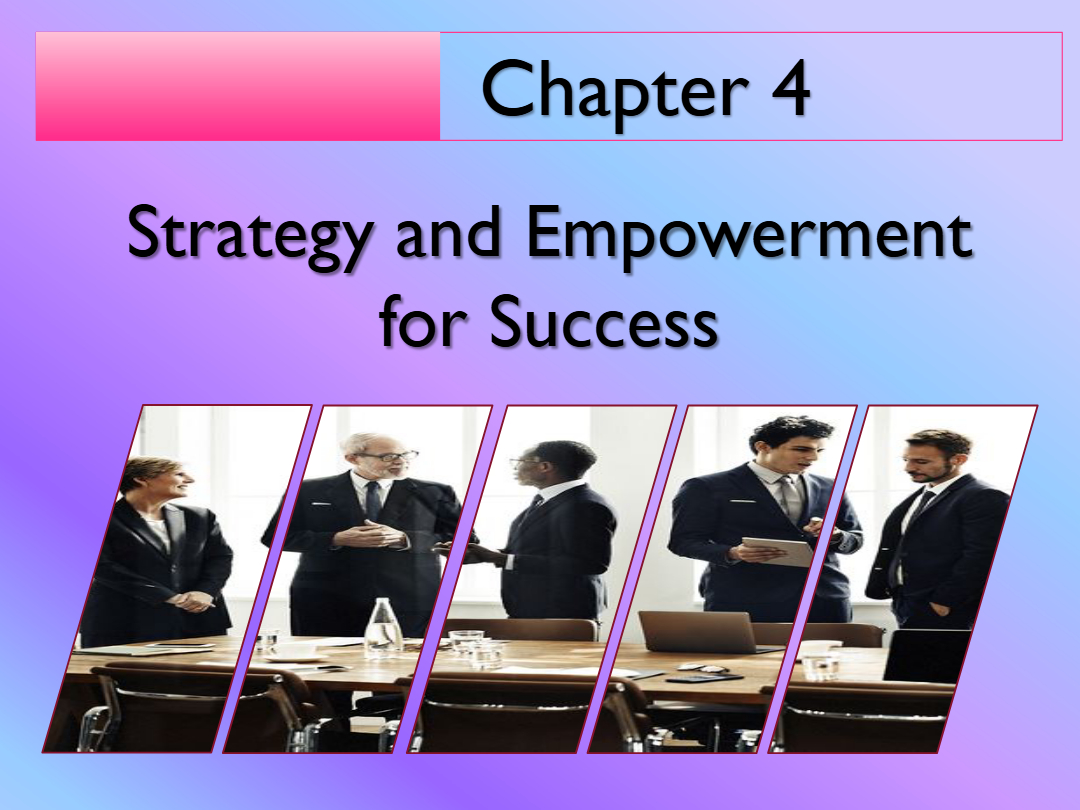 Chapter 4

Strategy and Empowerment for Success